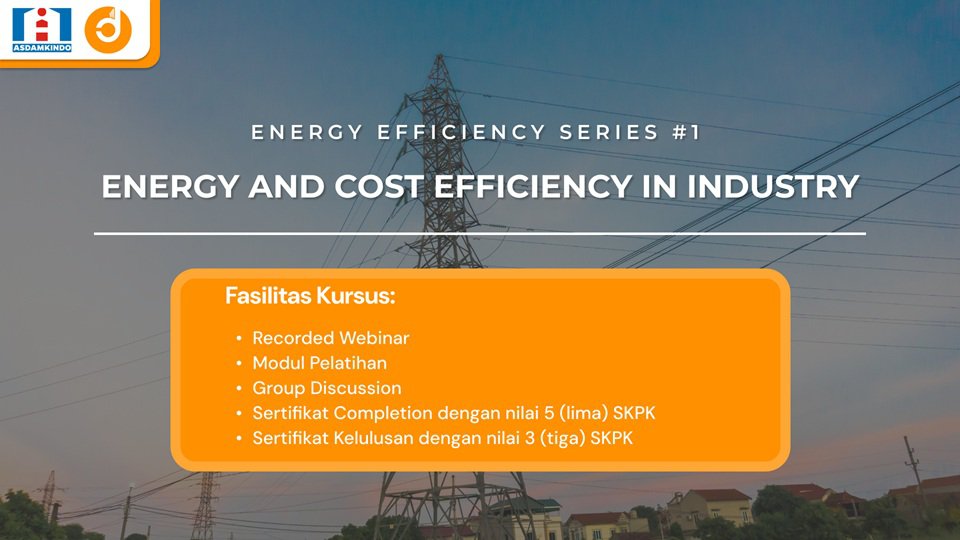 ASDAMKINDO

ENERGY EFFICIENCY SERIES #1

ENERGY AND COST EFFICIENCY IN INDUSTRY

Fasilitas Kursus:

• Recorded Webinar
• Modul Pelatihan
• Group Discussion
• Sertifikat Completion dengan nilai 5 (lima) SKPK
• Sertifikat Kelulusan dengan nilai 3 (tiga) SKPK